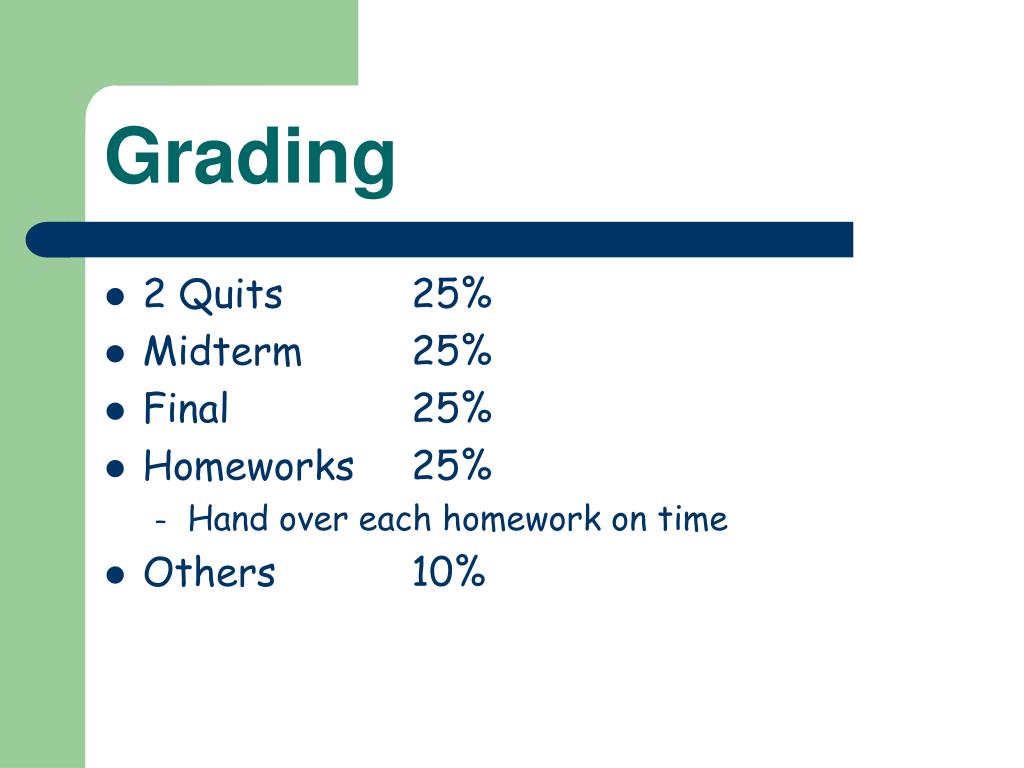 Grading

- 2 Quits 25%
- Midterm 25%
- Final 25%
- Homeworks 25%
  - Hand over each homework on time
- Others 10%